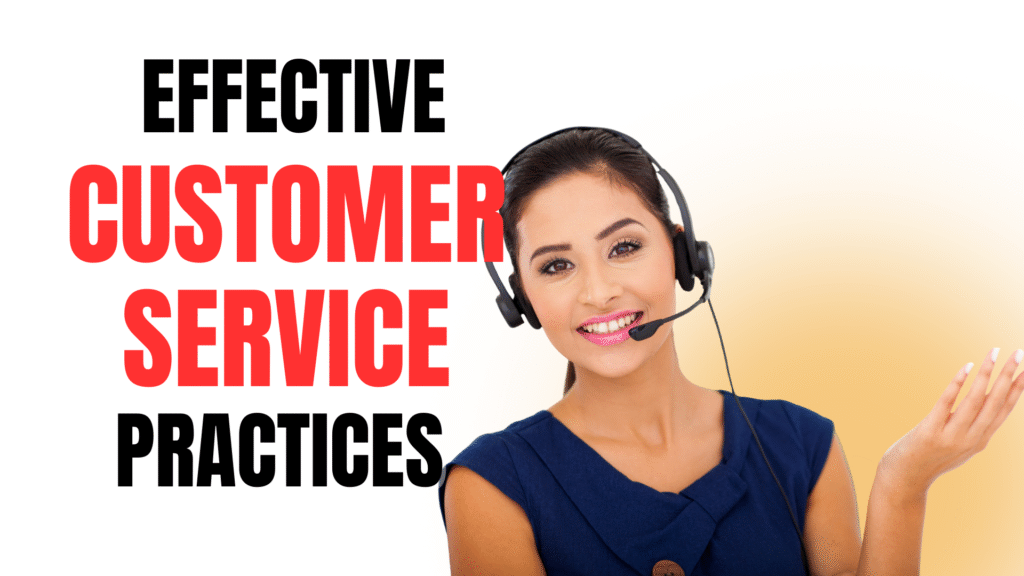 EFFECTIVE
CUSTOMER
SERVICE
PRACTICES